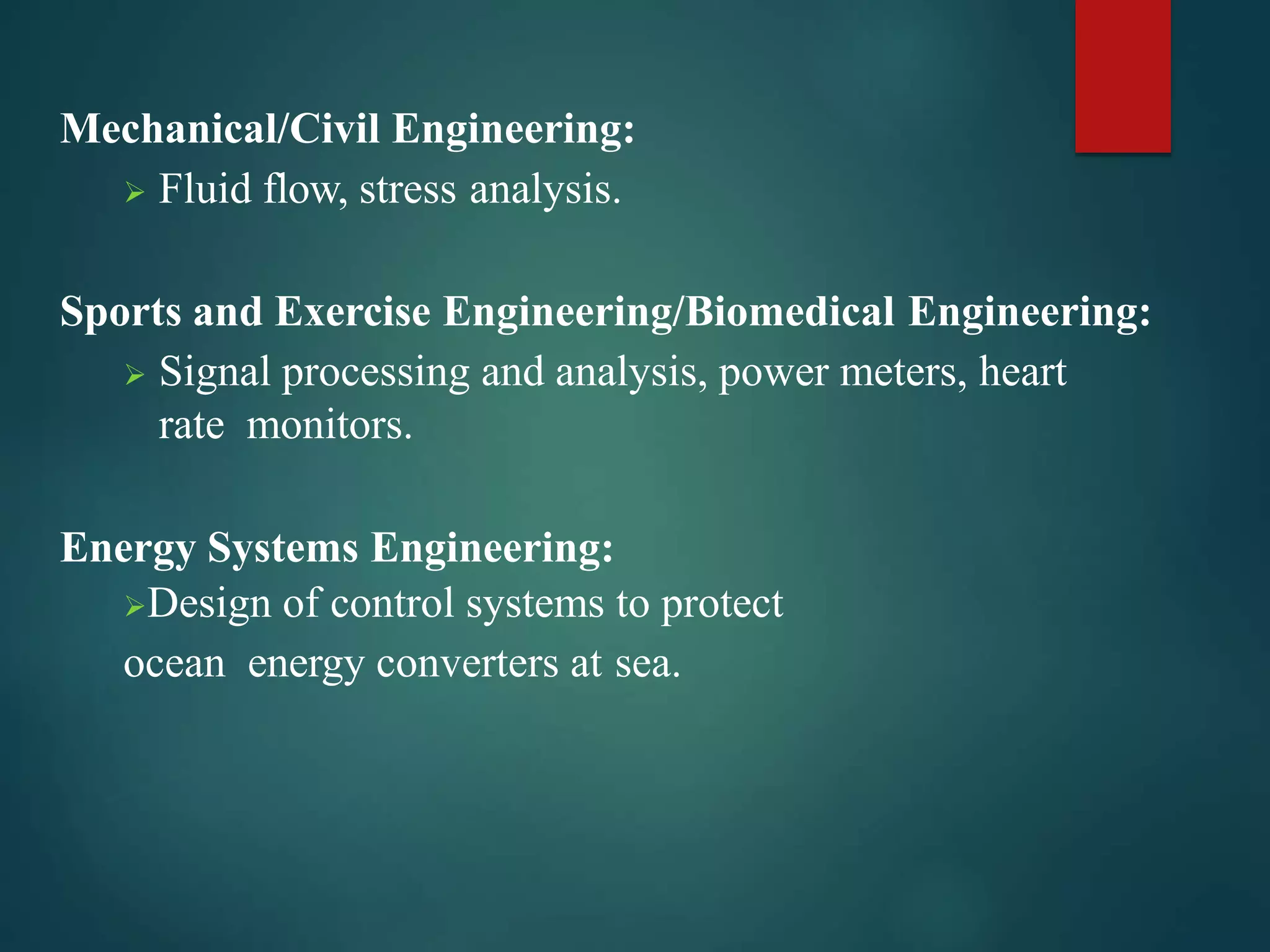 Mechanical/Civil Engineering:

➢ Fluid flow, stress analysis.

Sports and Exercise Engineering/Biomedical Engineering:

➢ Signal processing and analysis, power meters, heart rate monitors.

Energy Systems Engineering:

➢Design of control systems to protect ocean energy converters at sea.